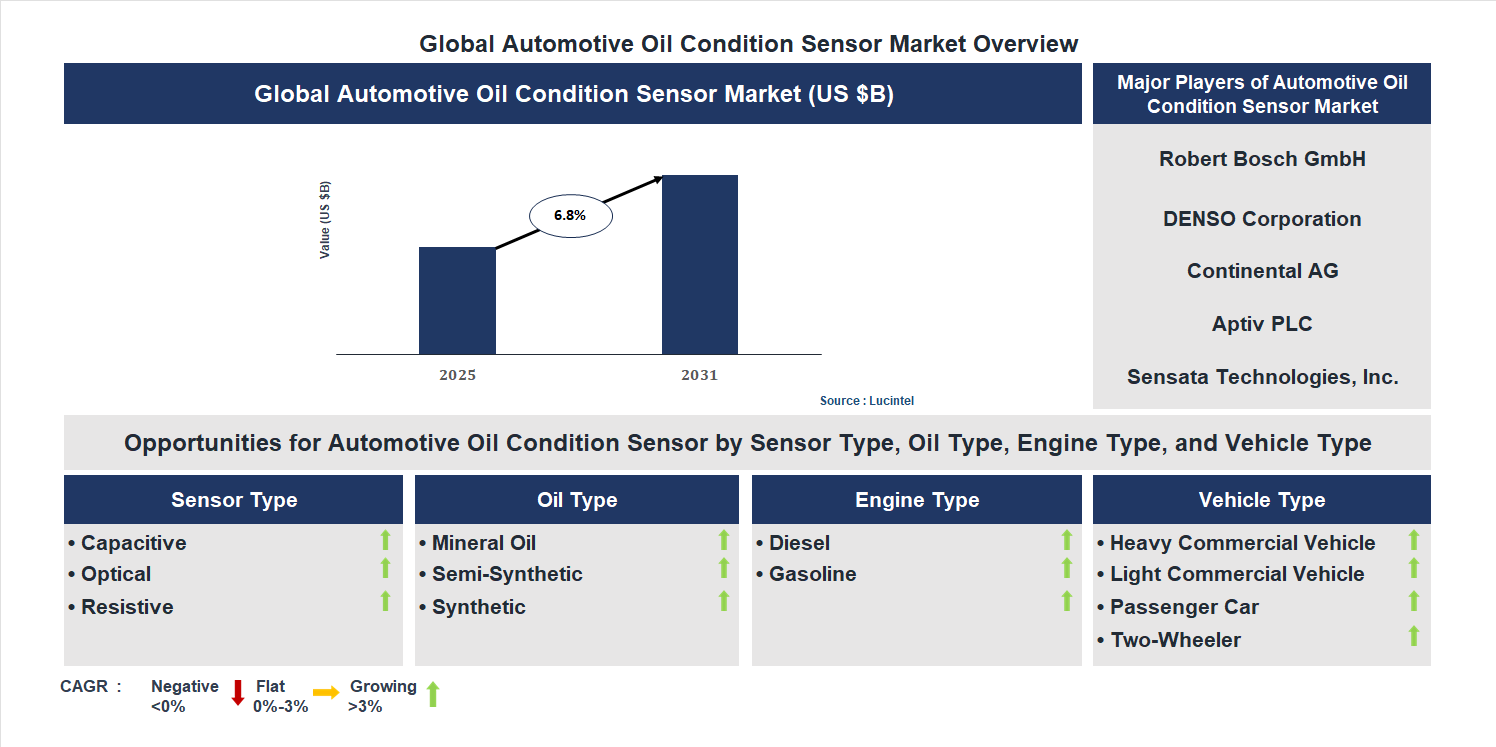 Global Automotive Oil Condition Sensor Market Overview

Global Automotive Oil Condition Sensor Market (US $B)

Value (US $B)

6.8%

2025

2031

Source : Lucintel

Major Players of Automotive Oil Condition Sensor Market

Robert Bosch GmbH

DENSO Corporation

Continental AG

Aptiv PLC

Sensata Technologies, Inc.

Opportunities for Automotive Oil Condition Sensor by Sensor Type, Oil Type, Engine Type, and Vehicle Type

Sensor Type
• Capacitive
• Optical
• Resistive

Oil Type
• Mineral Oil
• Semi-Synthetic
• Synthetic

Engine Type
• Diesel
• Gasoline

Vehicle Type
• Heavy Commercial Vehicle
• Light Commercial Vehicle
• Passenger Car
• Two-Wheeler

CAGR : Negative <0% Flat 0%-3% Growing >3%